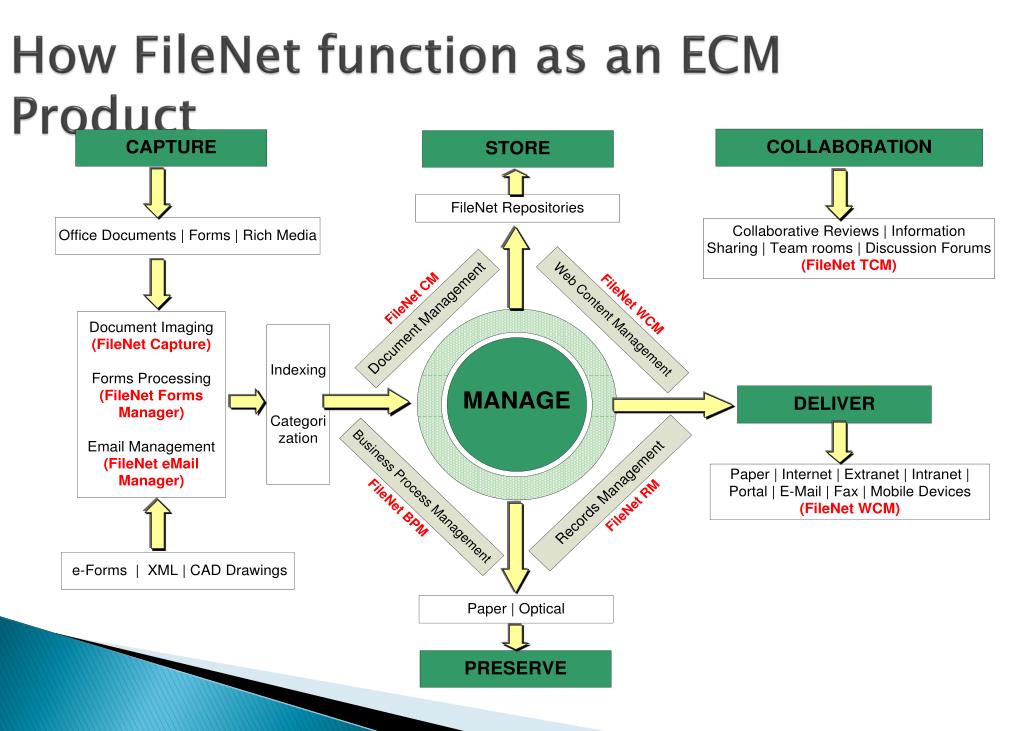 How FileNet function as an ECM Product

CAPTURE

Office Documents | Forms | Rich Media

Document Imaging
(FileNet Capture)

Forms Processing
(FileNet Forms Manager)

Email Management
(FileNet eMail Manager)

e-Forms | XML | CAD Drawings

Indexing

Categorization

STORE

FileNet Repositories

FileNet CM
Document Management

FileNet WCM
Web Content Management

MANAGE

Business Process Management
FileNet BPM

Records Management
FileNet RM

Paper | Optical

PRESERVE

COLLABORATION

Collaborative Reviews | Information Sharing | Team rooms | Discussion Forums
(FileNet TCM)

DELIVER

Paper | Internet | Extranet | Intranet | Portal | E-Mail | Fax | Mobile Devices
(FileNet WCM)